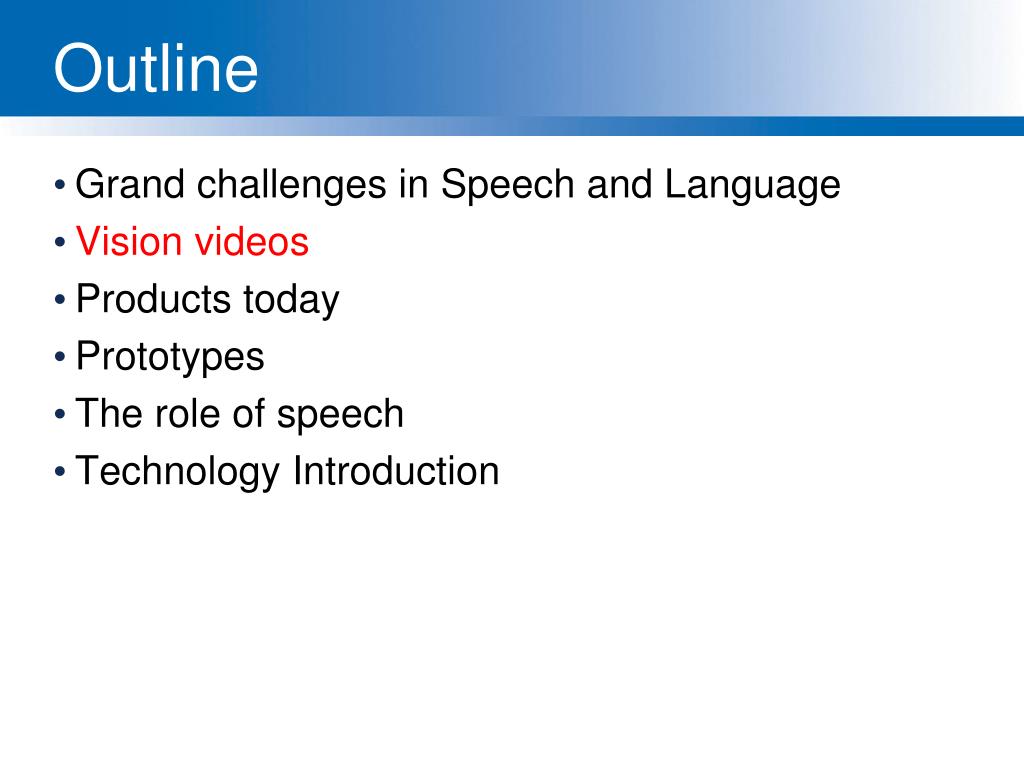 Outline

• Grand challenges in Speech and Language
• Vision videos
• Products today
• Prototypes
• The role of speech
• Technology Introduction